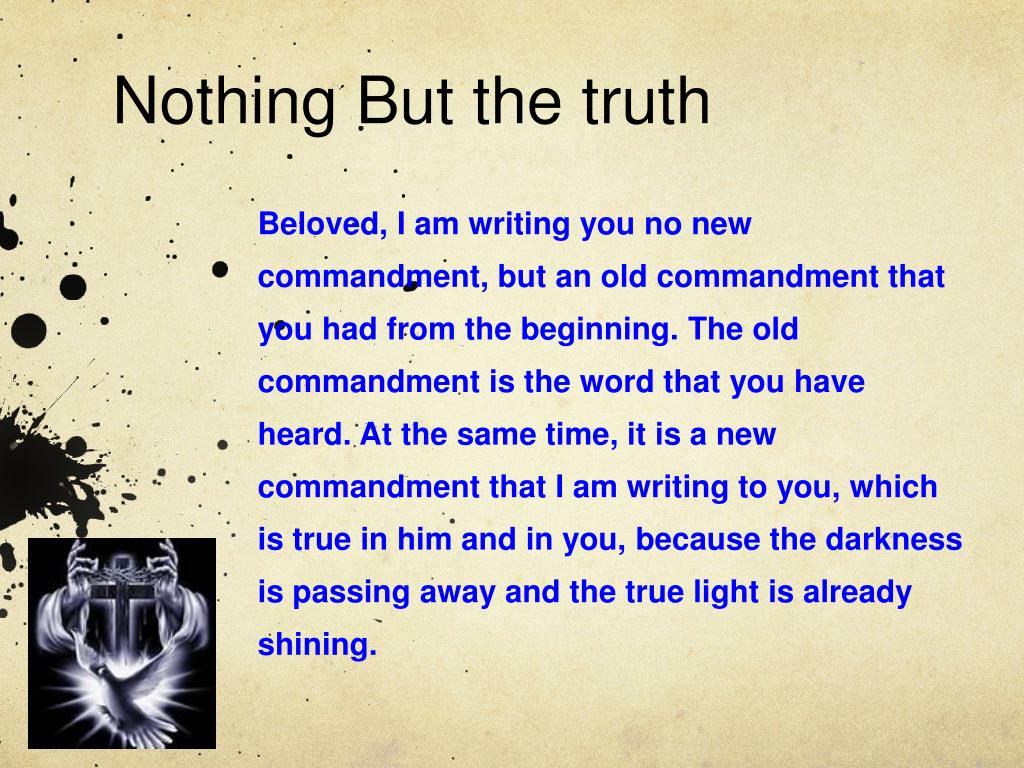 Nothing But the truth

Beloved, I am writing you no new commandment, but an old commandment that you had from the beginning. The old commandment is the word that you have heard. At the same time, it is a new commandment that I am writing to you, which is true in him and in you, because the darkness is passing away and the true light is already shining.